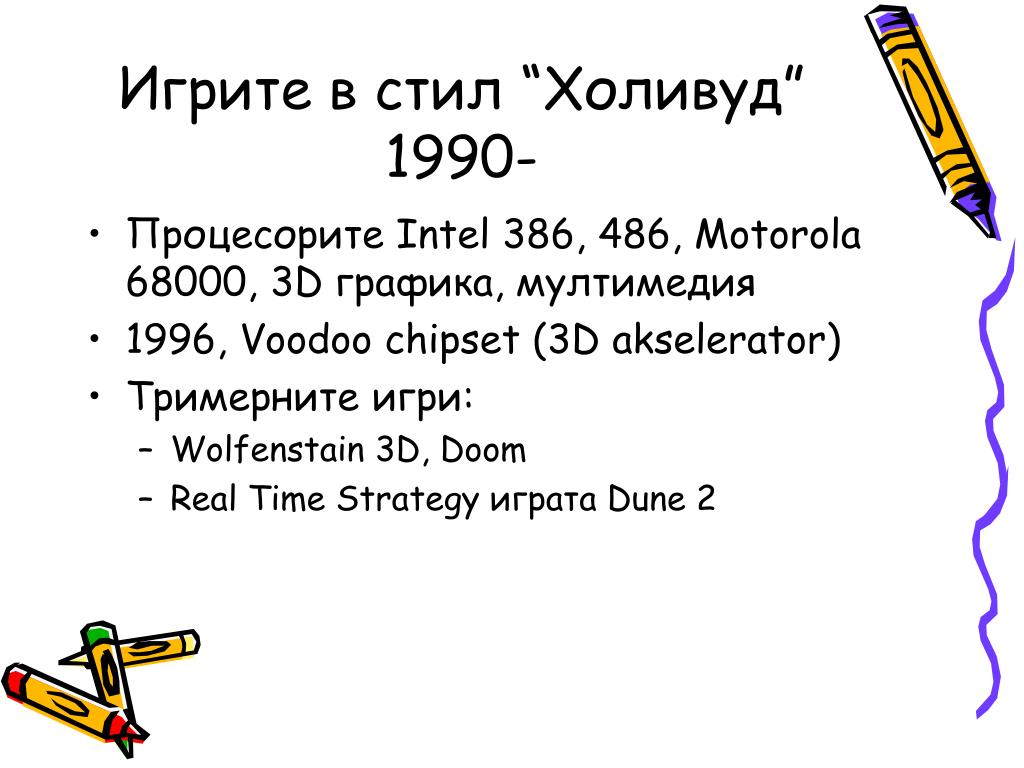 Игрите в стил “Холивуд” 1990-

• Процесорите Intel 386, 486, Motorola 68000, 3D графика, мултимедия
• 1996, Voodoo chipset (3D akselerator)
• Тримерните игри:
– Wolfenstain 3D, Doom
– Real Time Strategy играта Dune 2